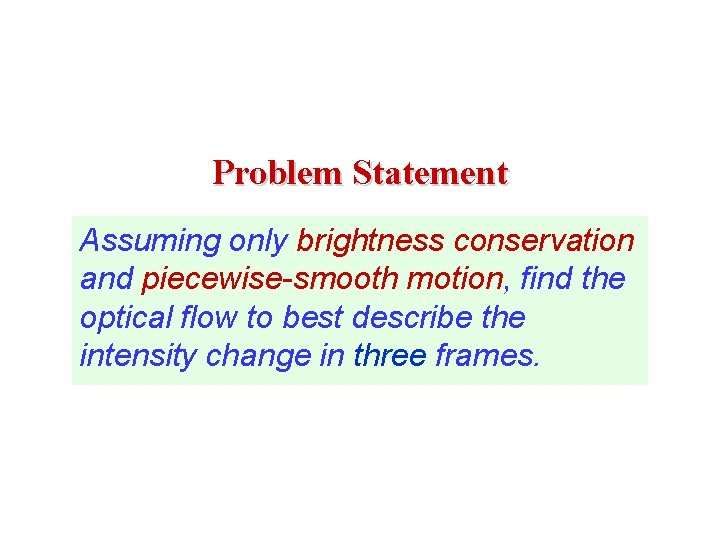 Problem Statement

Assuming only brightness conservation and piecewise-smooth motion, find the optical flow to best describe the intensity change in three frames.